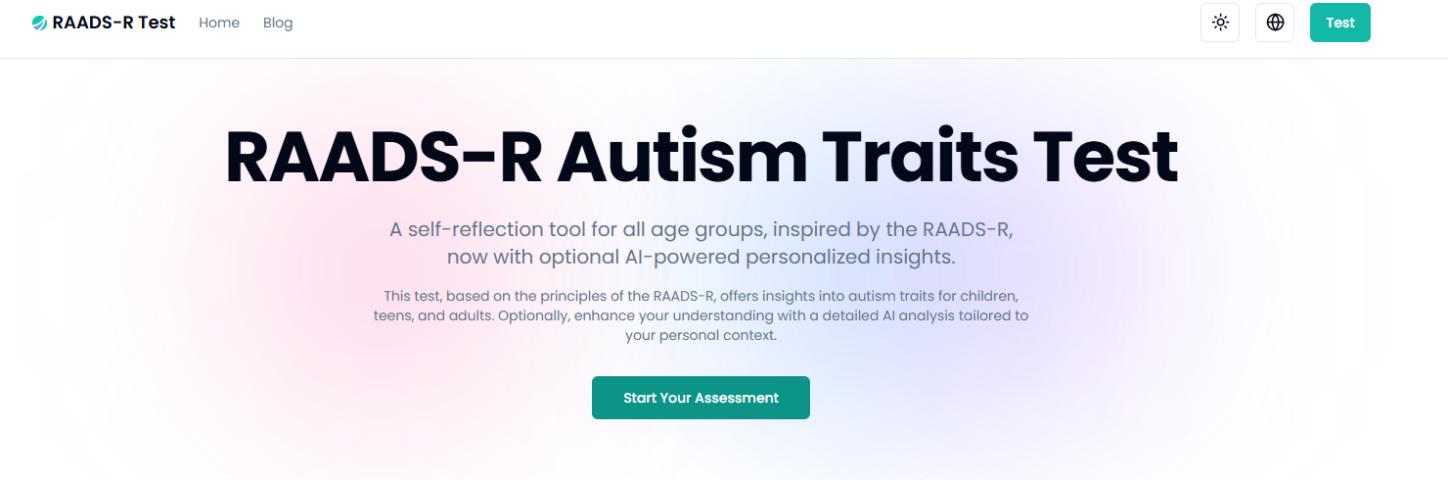 RAADS-R Test Home Blog

Test

RAADS-R Autism Traits Test

A self-reflection tool for all age groups, inspired by the RAADS-R, now with optional AI-powered personalized insights.

This test, based on the principles of the RAADS-R, offers insights into autism traits for children, teens, and adults. Optionally, enhance your understanding with a detailed AI analysis tailored to your personal context.

Start Your Assessment